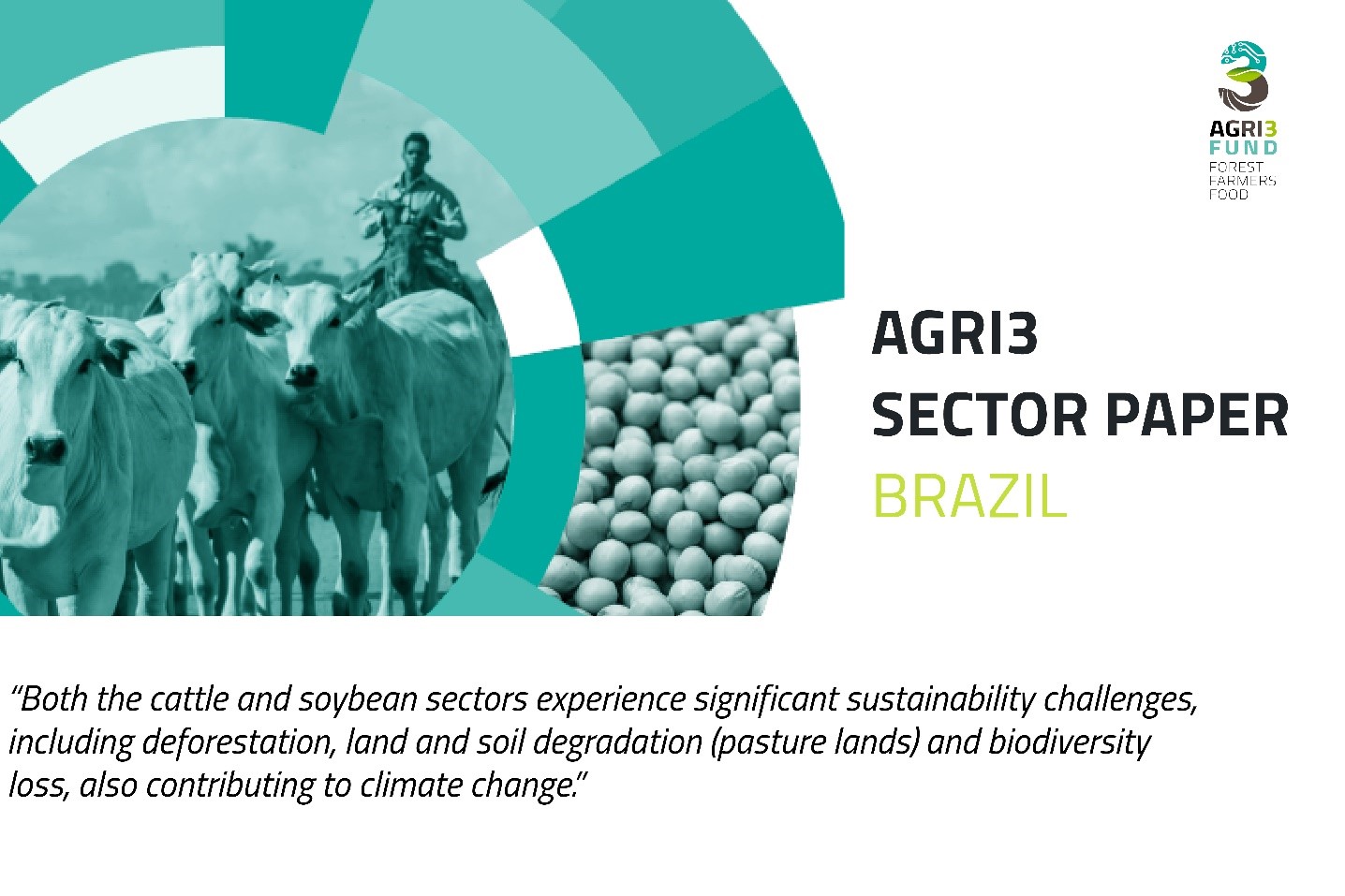 AGRI3
FUND
FOREST
FARMERS
FOOD

AGRI3
SECTOR PAPER
BRAZIL

"Both the cattle and soybean sectors experience significant sustainability challenges, including deforestation, land and soil degradation (pasture lands) and biodiversity loss, also contributing to climate change."